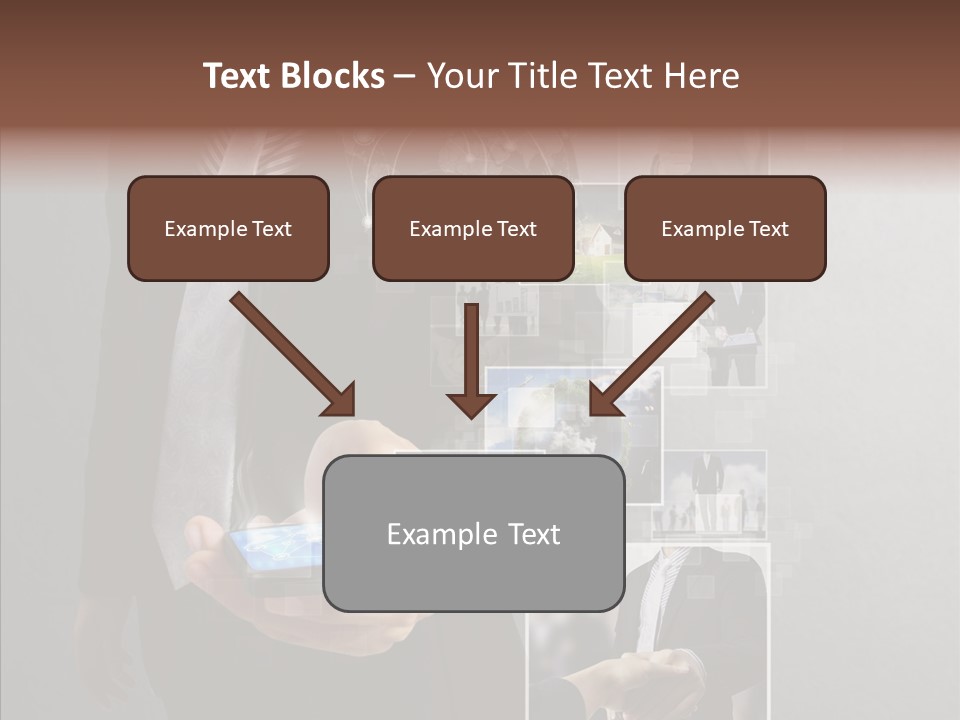 Text Blocks – Your Title Text Here

Example Text

Example Text

Example Text

Example Text